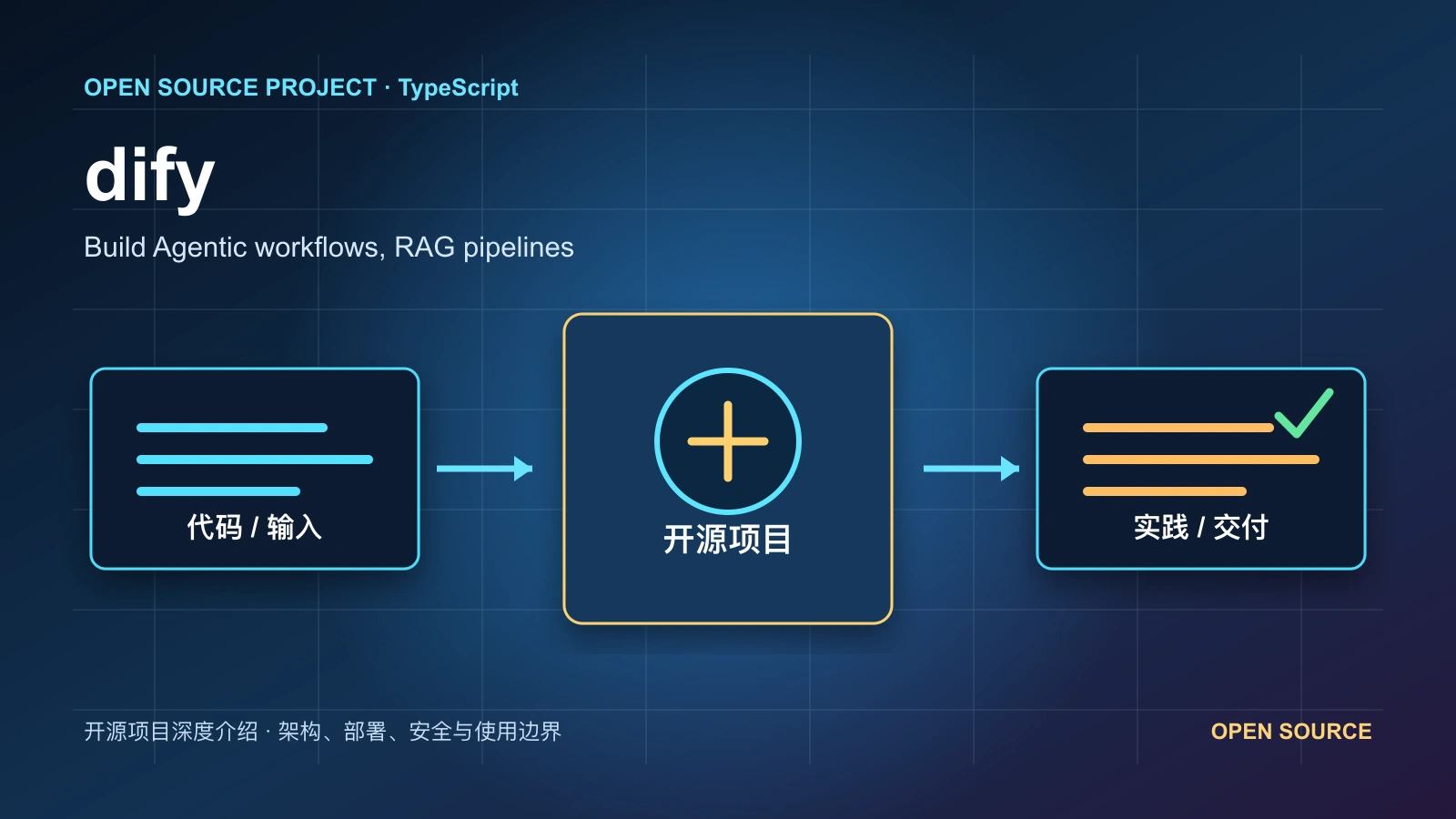 OPEN SOURCE PROJECT · TypeScript

dify

Build Agentic workflows, RAG pipelines

代码 / 输入

开源项目

实践 / 交付

开源项目深度介绍 · 架构、部署、安全与使用边界

OPEN SOURCE